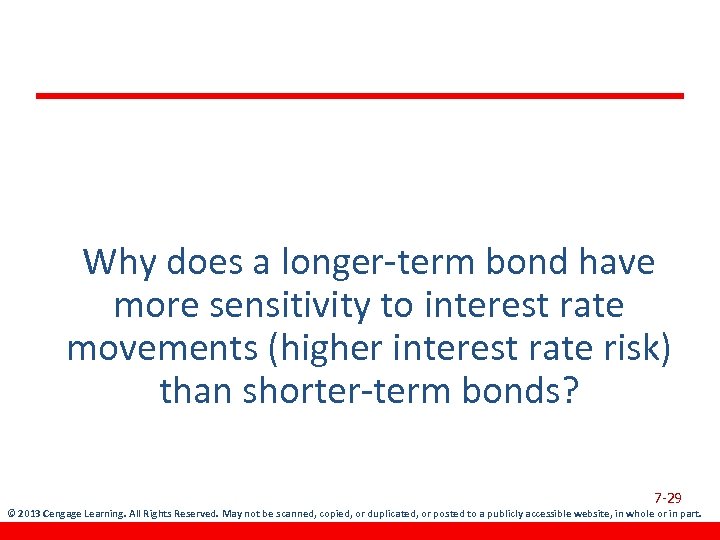 Why does a longer-term bond have more sensitivity to interest rate movements (higher interest rate risk) than shorter-term bonds?

7-29

© 2013 Cengage Learning. All Rights Reserved. May not be scanned, copied, or duplicated, or posted to a publicly accessible website, in whole or in part.